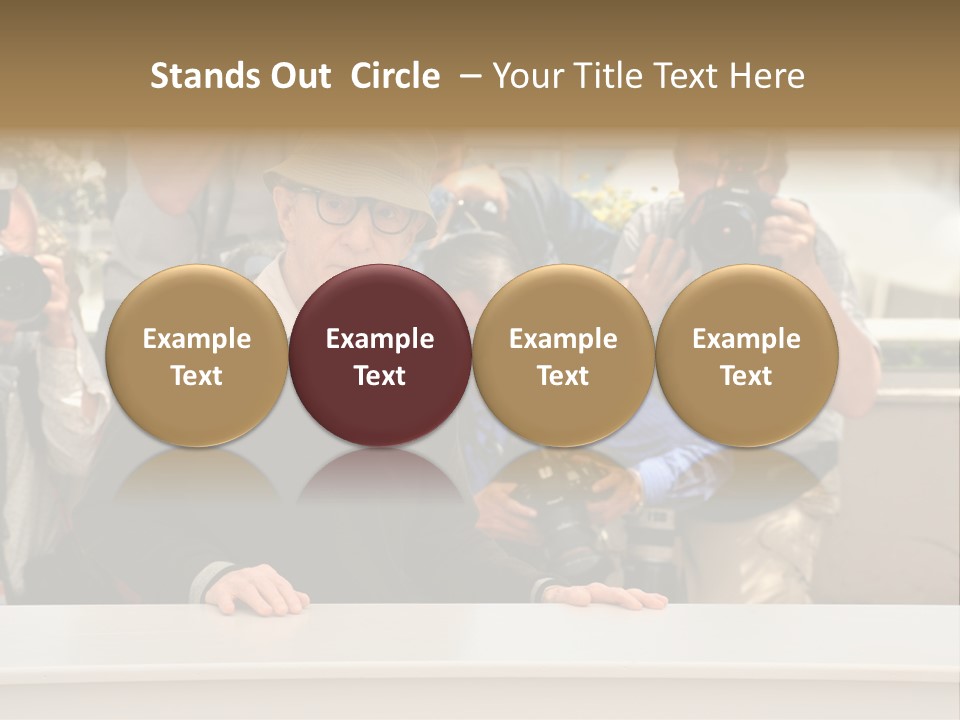 Stands Out Circle – Your Title Text Here

Example Text

Example Text

Example Text

Example Text